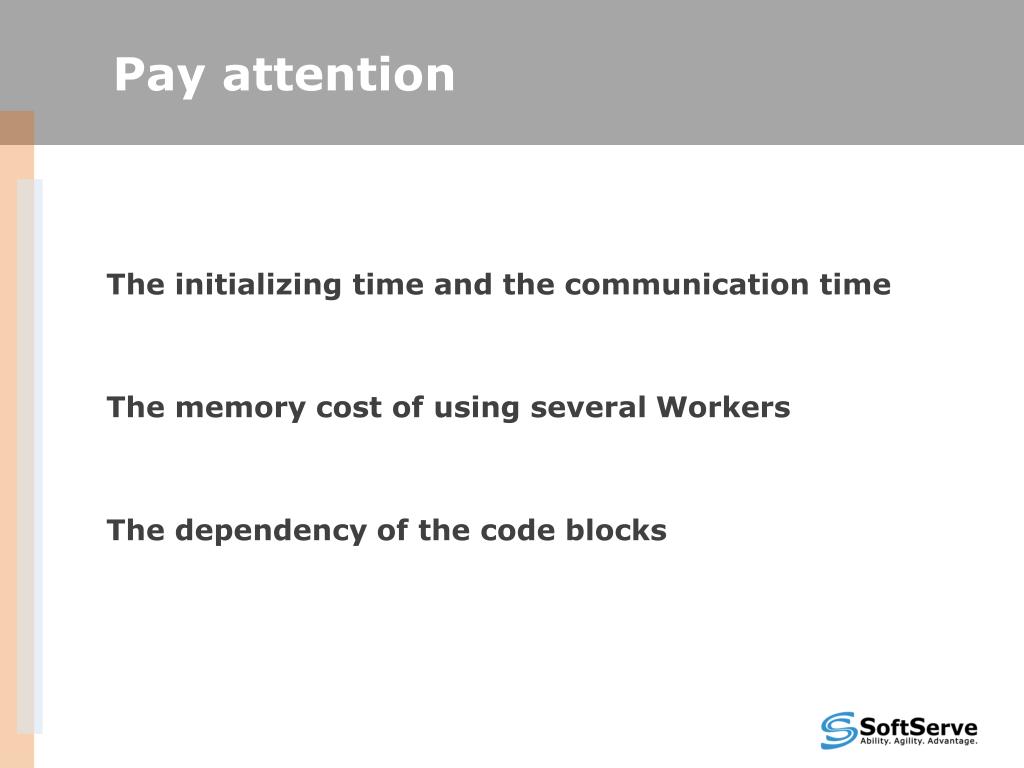 Pay attention

The initializing time and the communication time

The memory cost of using several Workers

The dependency of the code blocks

SoftServe
Ability. Agility. Advantage.